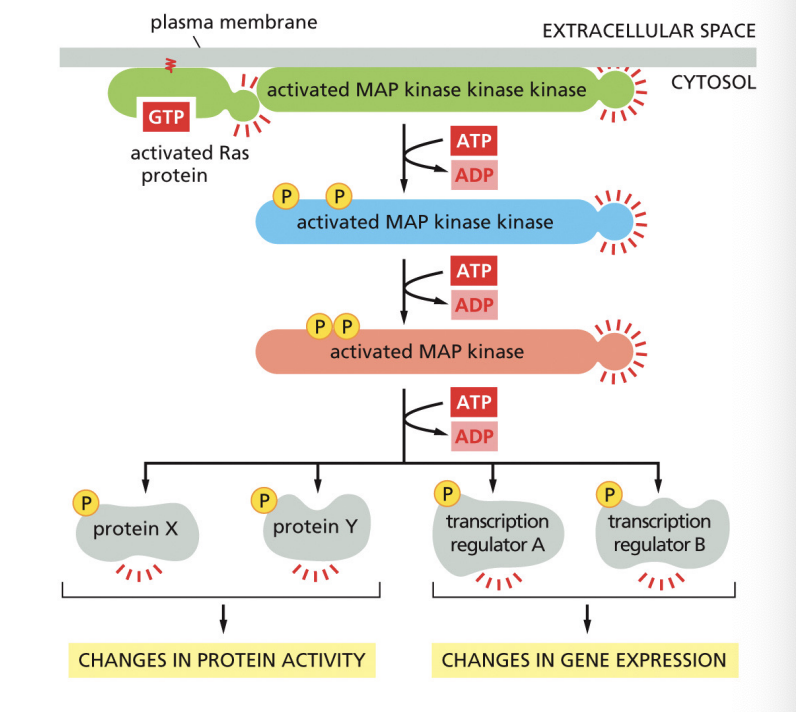 plasma membrane

EXTRACELLULAR SPACE

CYTOSOL

GTP

activated Ras protein

activated MAP kinase kinase kinase

ATP

ADP

P P

activated MAP kinase kinase

ATP

ADP

P P

activated MAP kinase

ATP

ADP

P

protein X

P

protein Y

P

transcription regulator A

P

transcription regulator B

CHANGES IN PROTEIN ACTIVITY

CHANGES IN GENE EXPRESSION